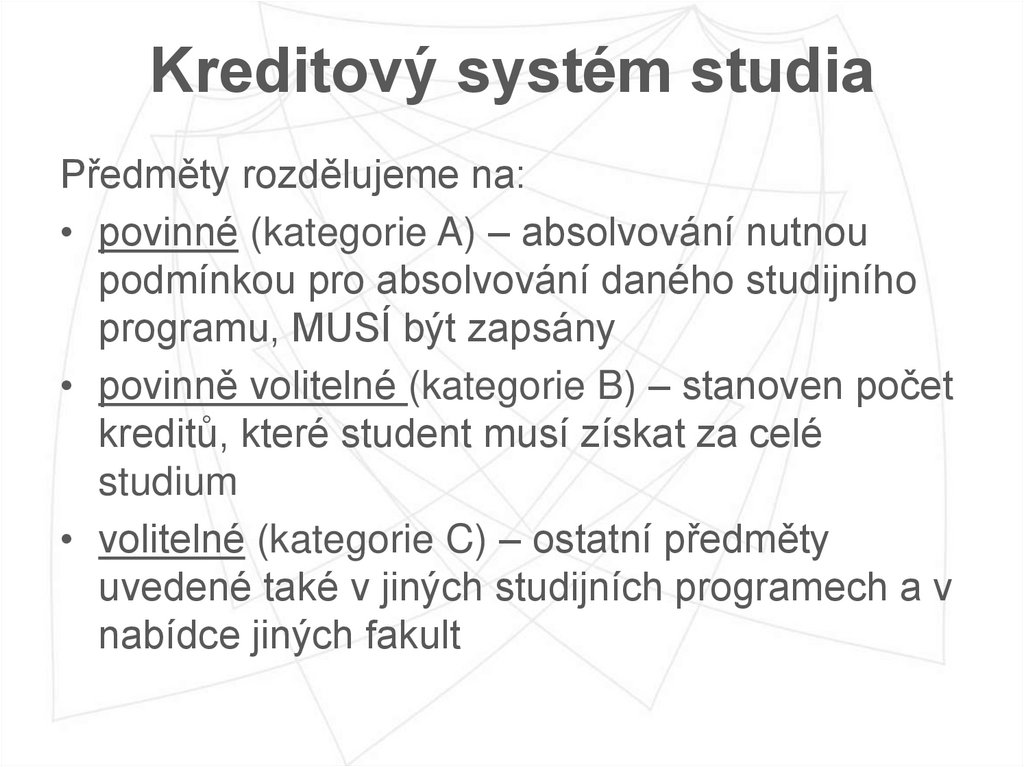 Kreditový systém studia

Předměty rozdělujeme na:

• povinné (kategorie A) – absolvování nutnou podmínkou pro absolvování daného studijního programu, MUSÍ být zapsány
• povinně volitelné (kategorie B) – stanoven počet kreditů, které student musí získat za celé studium
• volitelné (kategorie C) – ostatní předměty uvedené také v jiných studijních programech a v nabídce jiných fakult